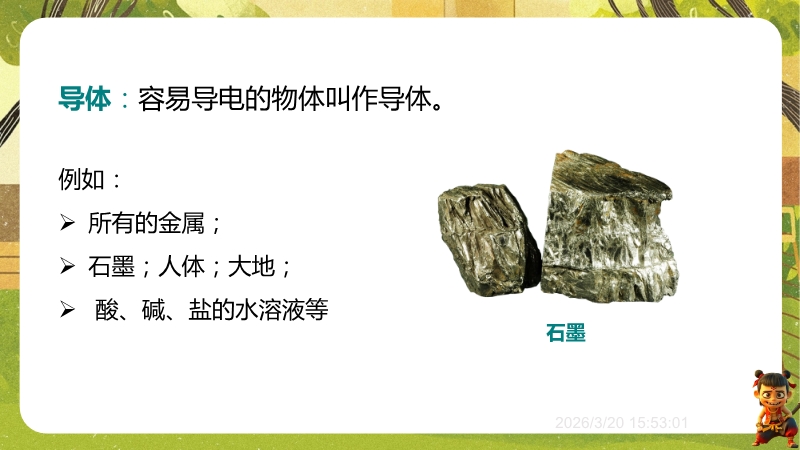 导体：容易导电的物体叫作导体。

例如：

➢ 所有的金属；

➢ 石墨；人体；大地；

➢ 酸、碱、盐的水溶液等

石墨

2026/3/20 15:53:01